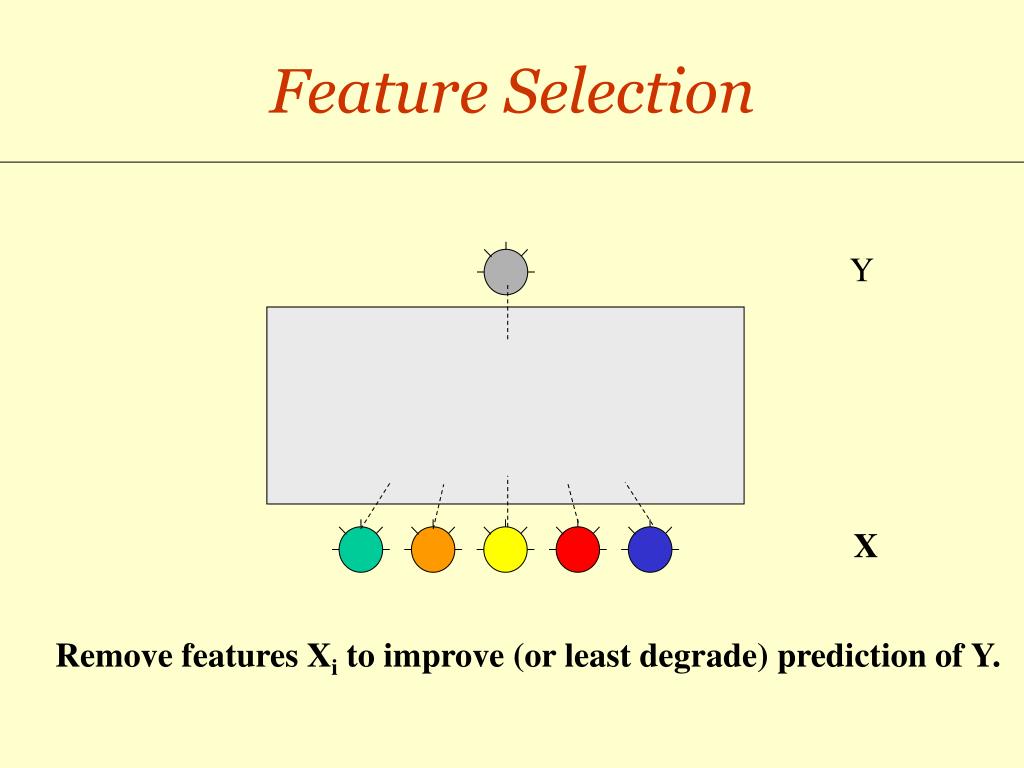 Feature Selection

Y

X

Remove features $X_i$ to improve (or least degrade) prediction of Y.